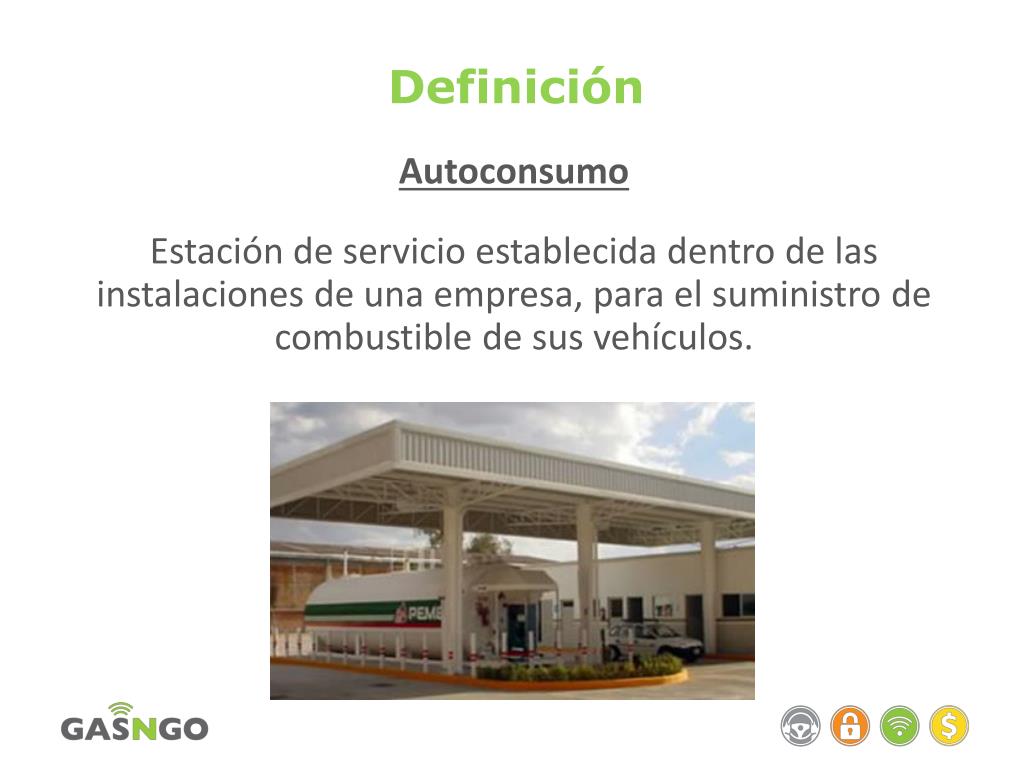 Definición

Autoconsumo

Estación de servicio establecida dentro de las instalaciones de una empresa, para el suministro de combustible de sus vehículos.

PEME

GASNGO

$